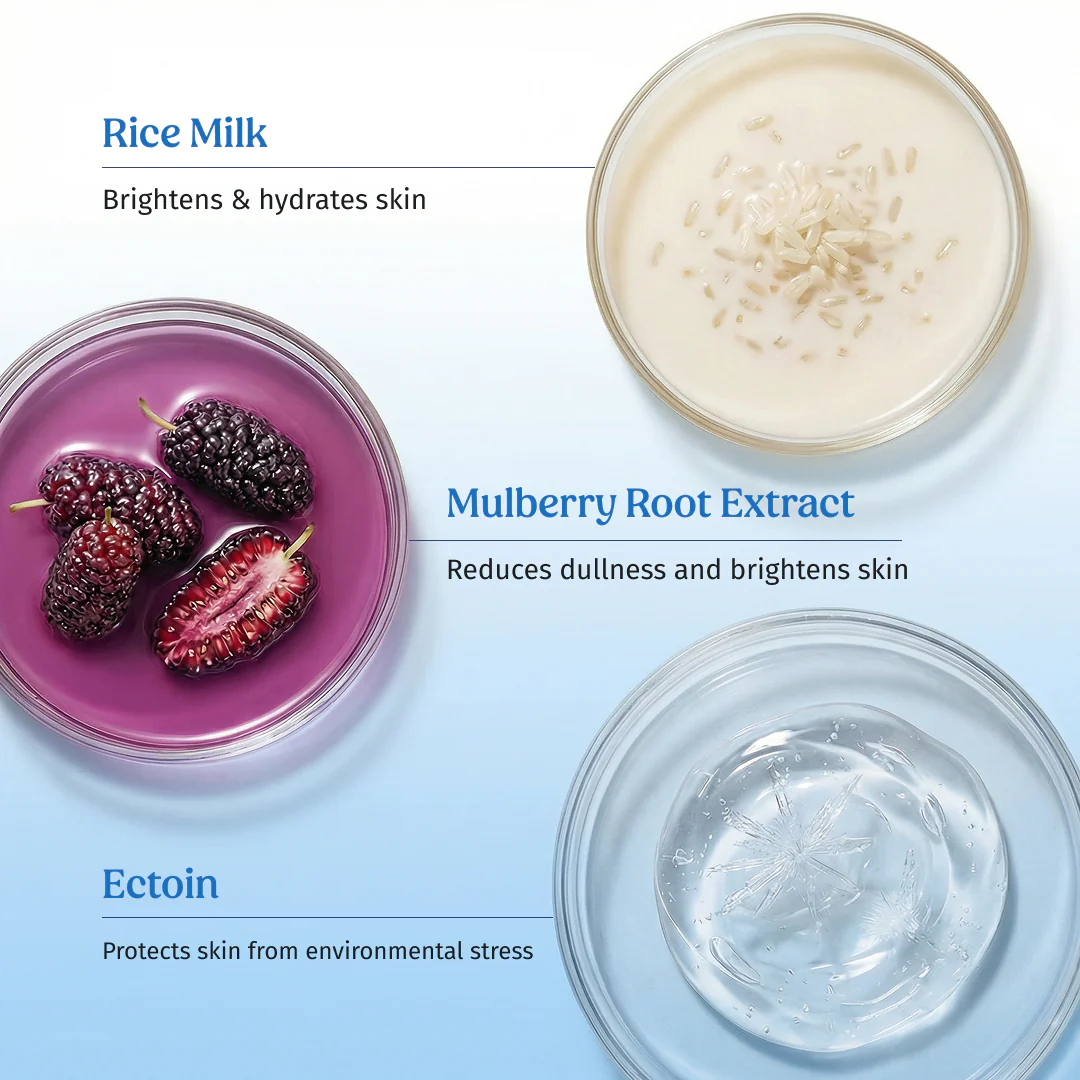 Rice Milk

Brightens & hydrates skin

Mulberry Root Extract

Reduces dullness and brightens skin

Ectoin

Protects skin from environmental stress